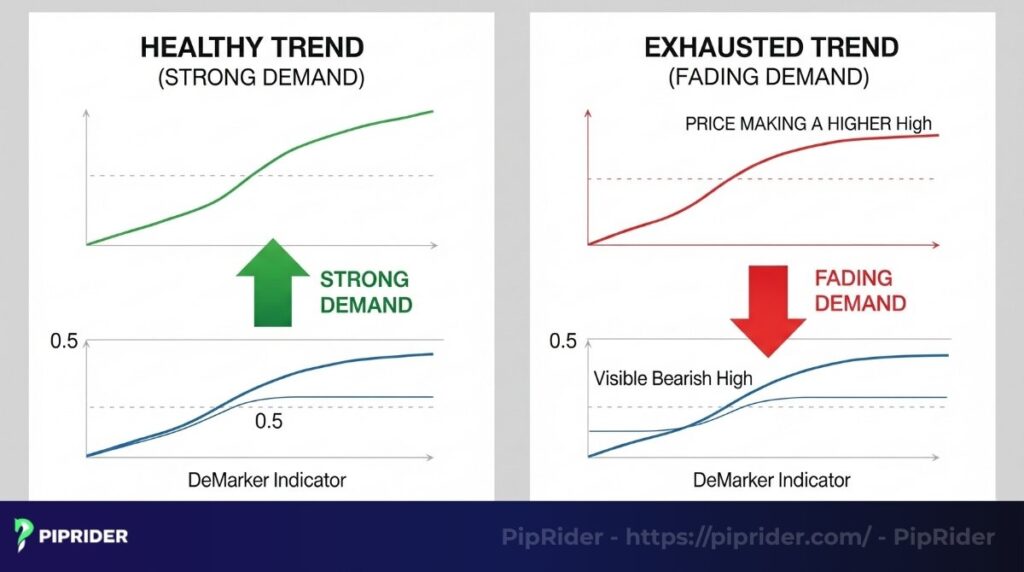 HEALTHY TREND
(STRONG DEMAND)

STRONG DEMAND

0.5

0.5

DeMarker Indicator

EXHAUSTED TREND
(FADING DEMAND)

PRICE MAKING A HIGHER High

FADING DEMAND

0.5

Visible Bearish High

DeMarker Indicator

PIPRIDER

PipRider - https://piprider.com/ - PipRider